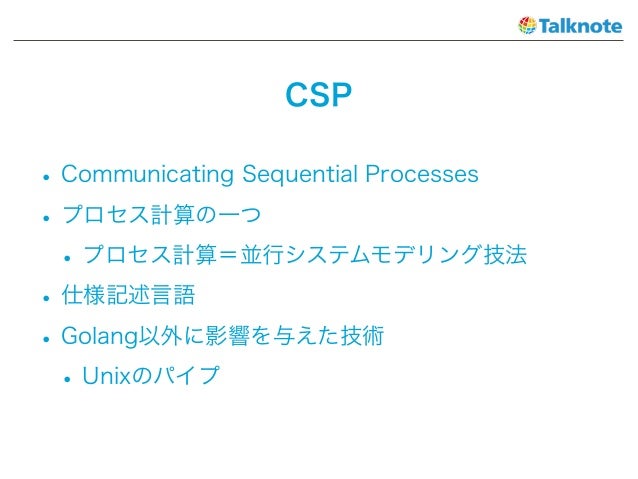 Talknote

CSP

• Communicating Sequential Processes
• プロセス計算の一つ
  • プロセス計算＝並行システムモデリング技法
• 仕様記述言語
• Golang以外に影響を与えた技術
  • Unixのパイプ